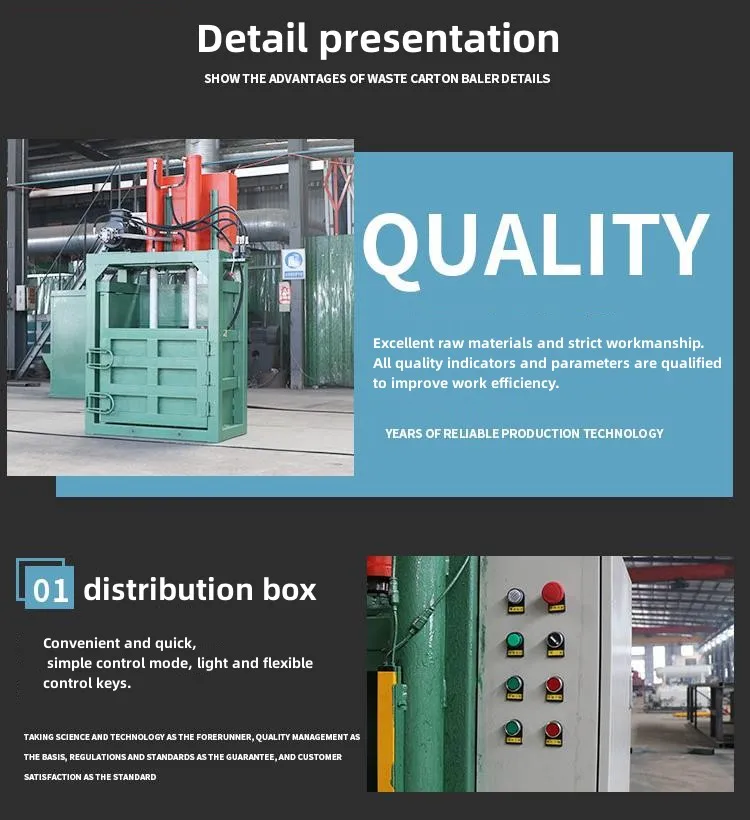 Detail presentation

SHOW THE ADVANTAGES OF WASTE CARTON BALER DETAILS

QUALITY

Excellent raw materials and strict workmanship. All quality indicators and parameters are qualified to improve work efficiency.

YEARS OF RELIABLE PRODUCTION TECHNOLOGY

01 distribution box

Convenient and quick, simple control mode, light and flexible control keys.

TAKING SCIENCE AND TECHNOLOGY AS THE FORERUNNER, QUALITY MANAGEMENT AS THE BASIS, REGULATIONS AND STANDARDS AS THE GUARANTEE, AND CUSTOMER SATISFACTION AS THE STANDARD